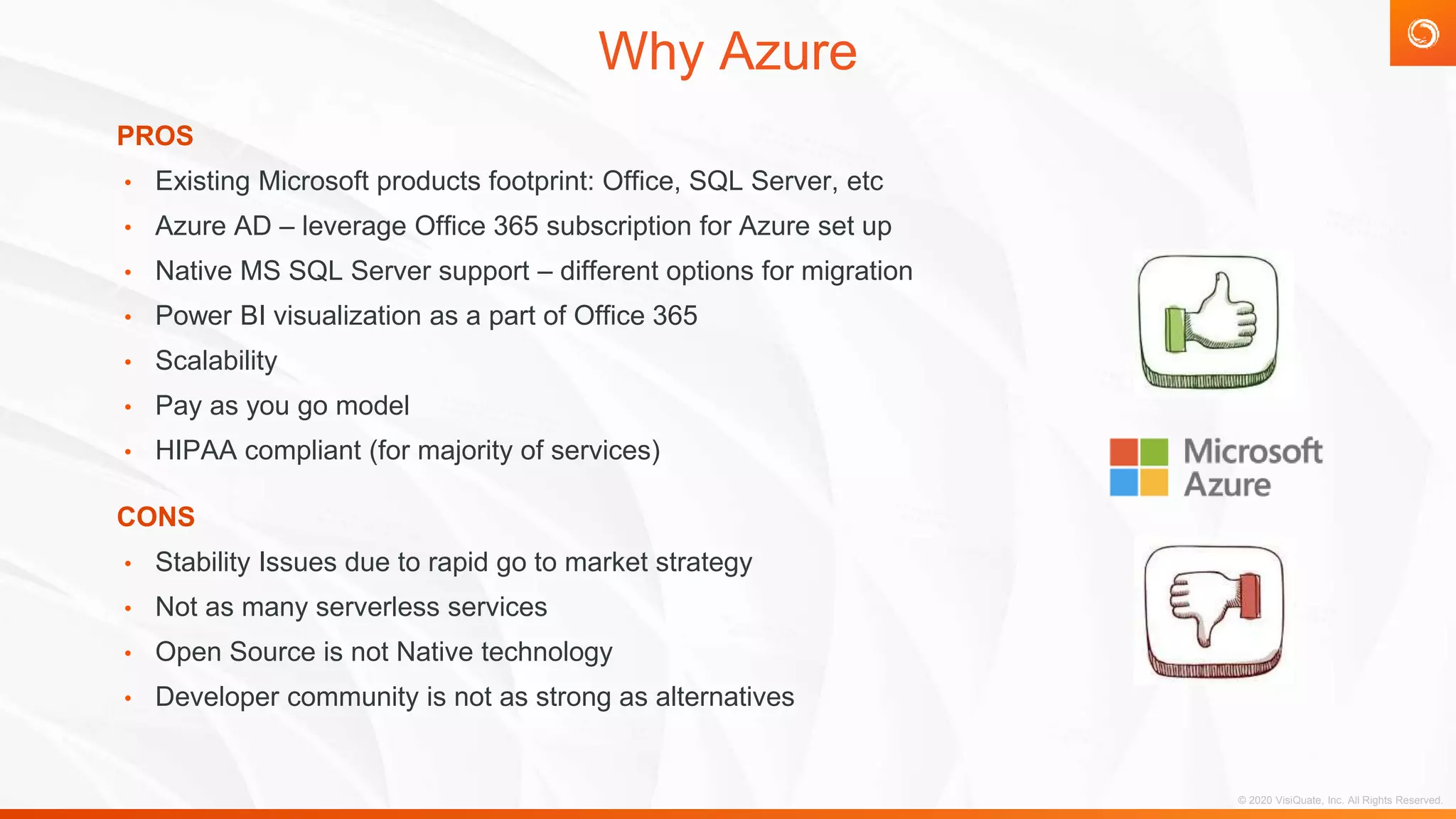 Why Azure

PROS

• Existing Microsoft products footprint: Office, SQL Server, etc
• Azure AD – leverage Office 365 subscription for Azure set up
• Native MS SQL Server support – different options for migration
• Power BI visualization as a part of Office 365
• Scalability
• Pay as you go model
• HIPAA compliant (for majority of services)

CONS

• Stability Issues due to rapid go to market strategy
• Not as many serverless services
• Open Source is not Native technology
• Developer community is not as strong as alternatives

Microsoft Azure

© 2020 VisiQuate, Inc. All Rights Reserved.